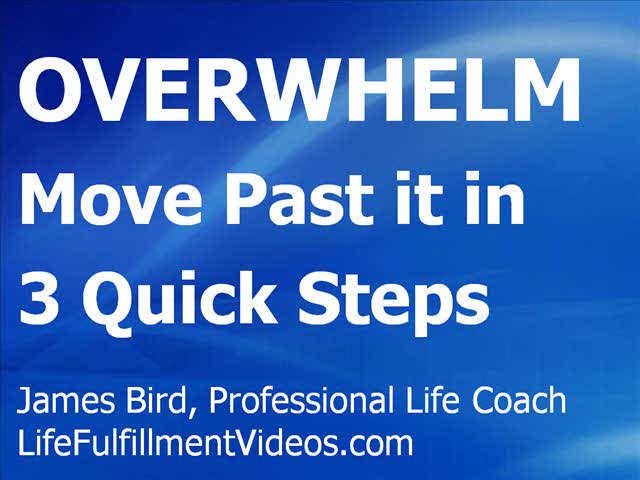 OVERWHELM
Move Past it in 3 Quick Steps

James Bird, Professional Life Coach
LifeFulfillmentVideos.com